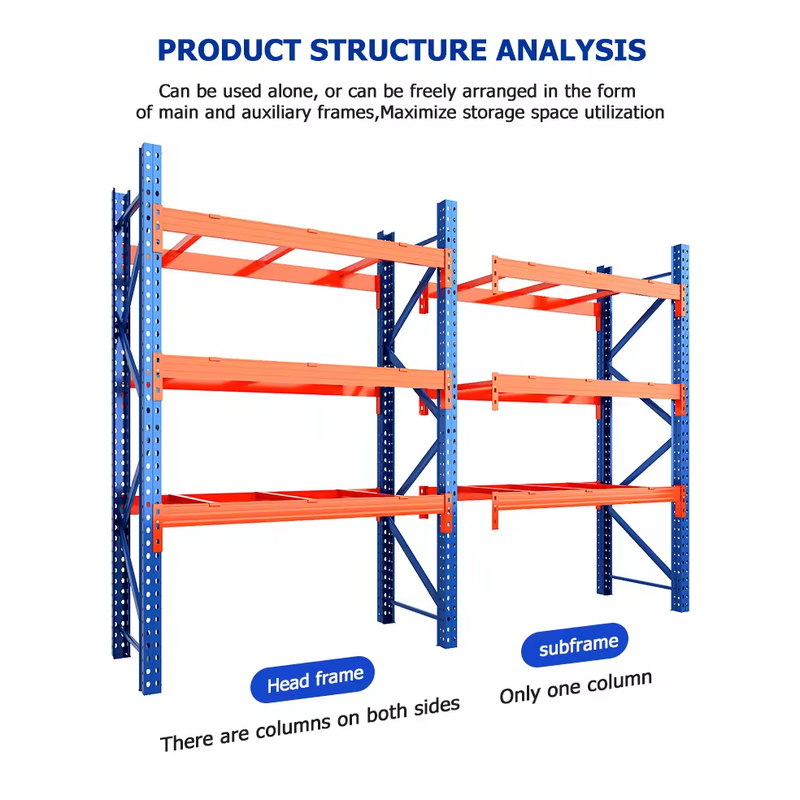 PRODUCT STRUCTURE ANALYSIS

Can be used alone, or can be freely arranged in the form of main and auxiliary frames,Maximize storage space utilization

Head frame

There are columns on both sides

subframe

Only one column